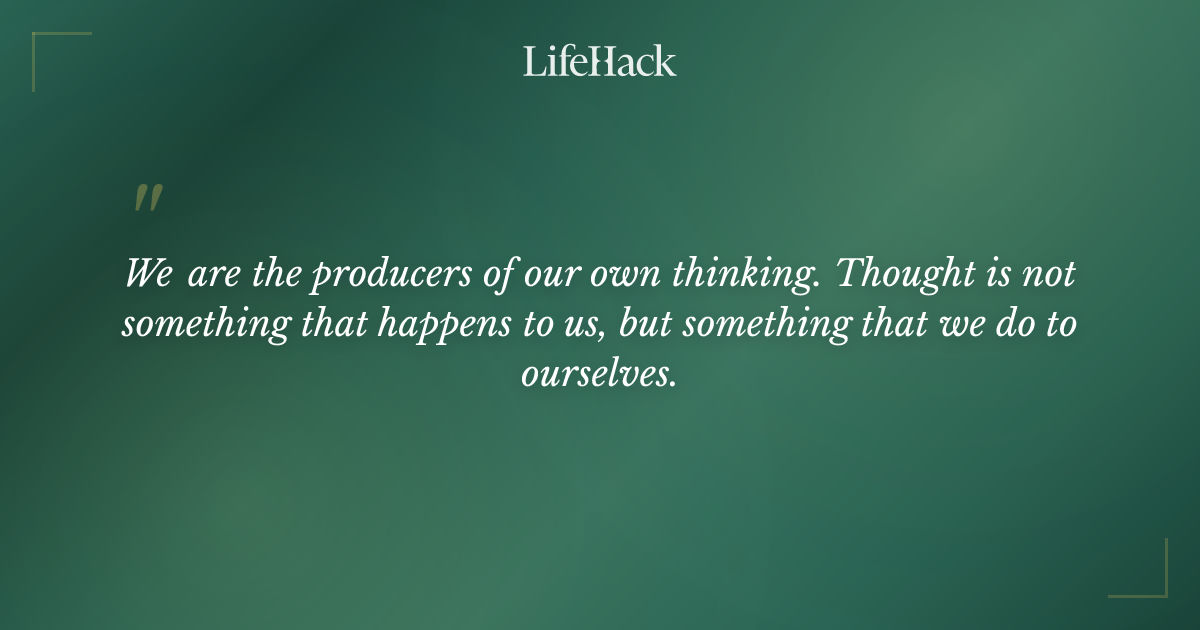 LifeHack

"

We are the producers of our own thinking. Thought is not something that happens to us, but something that we do to ourselves.